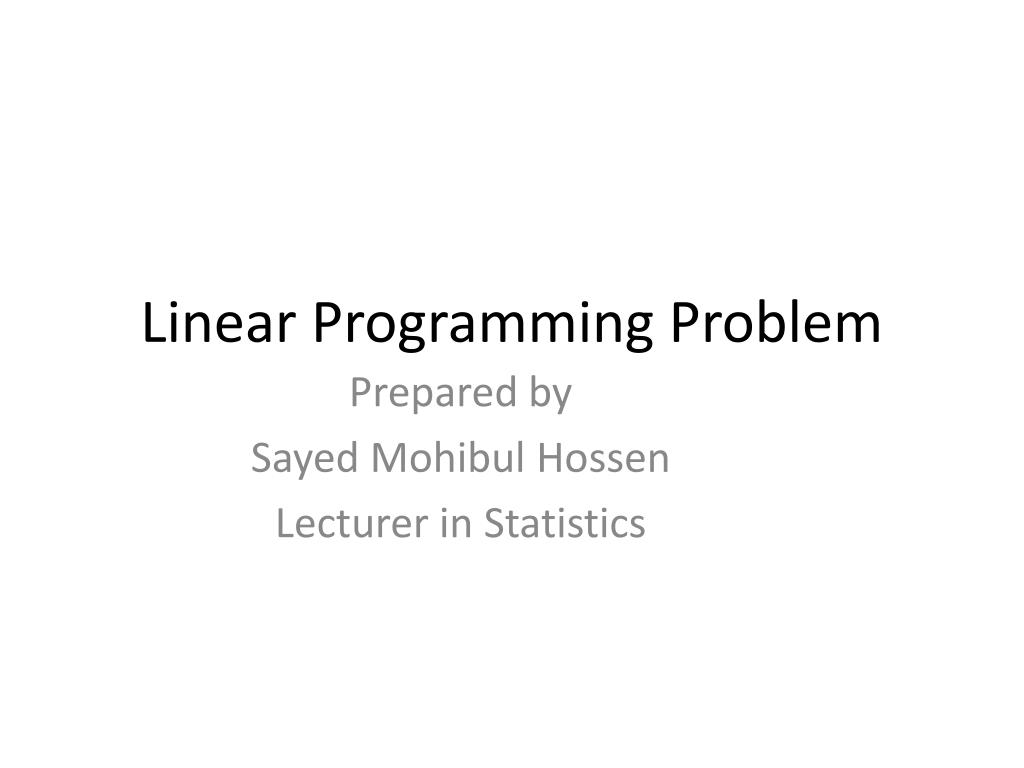 Linear Programming Problem

Prepared by
Sayed Mohibul Hossen
Lecturer in Statistics